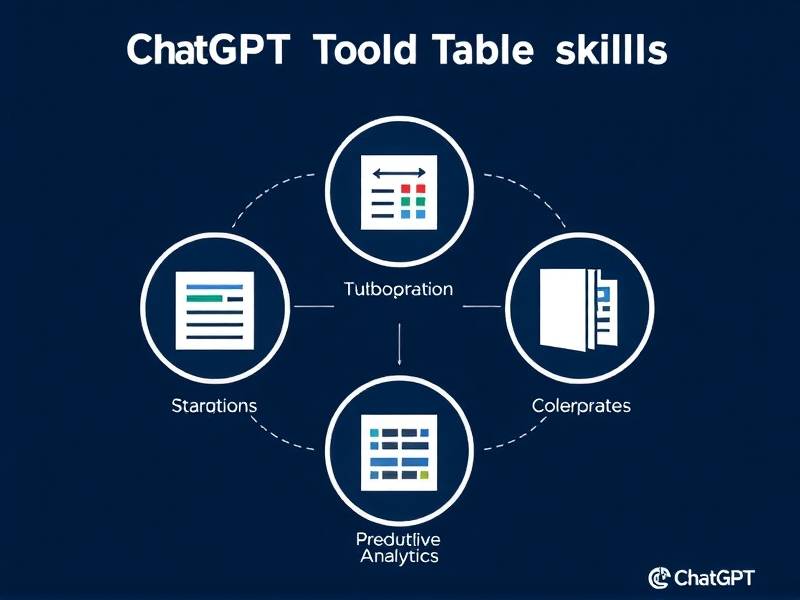 ChatGPT Toold Table skillls

Tutbopration

Starations

Colerprates

Predutlive Analytics

ChatGPT